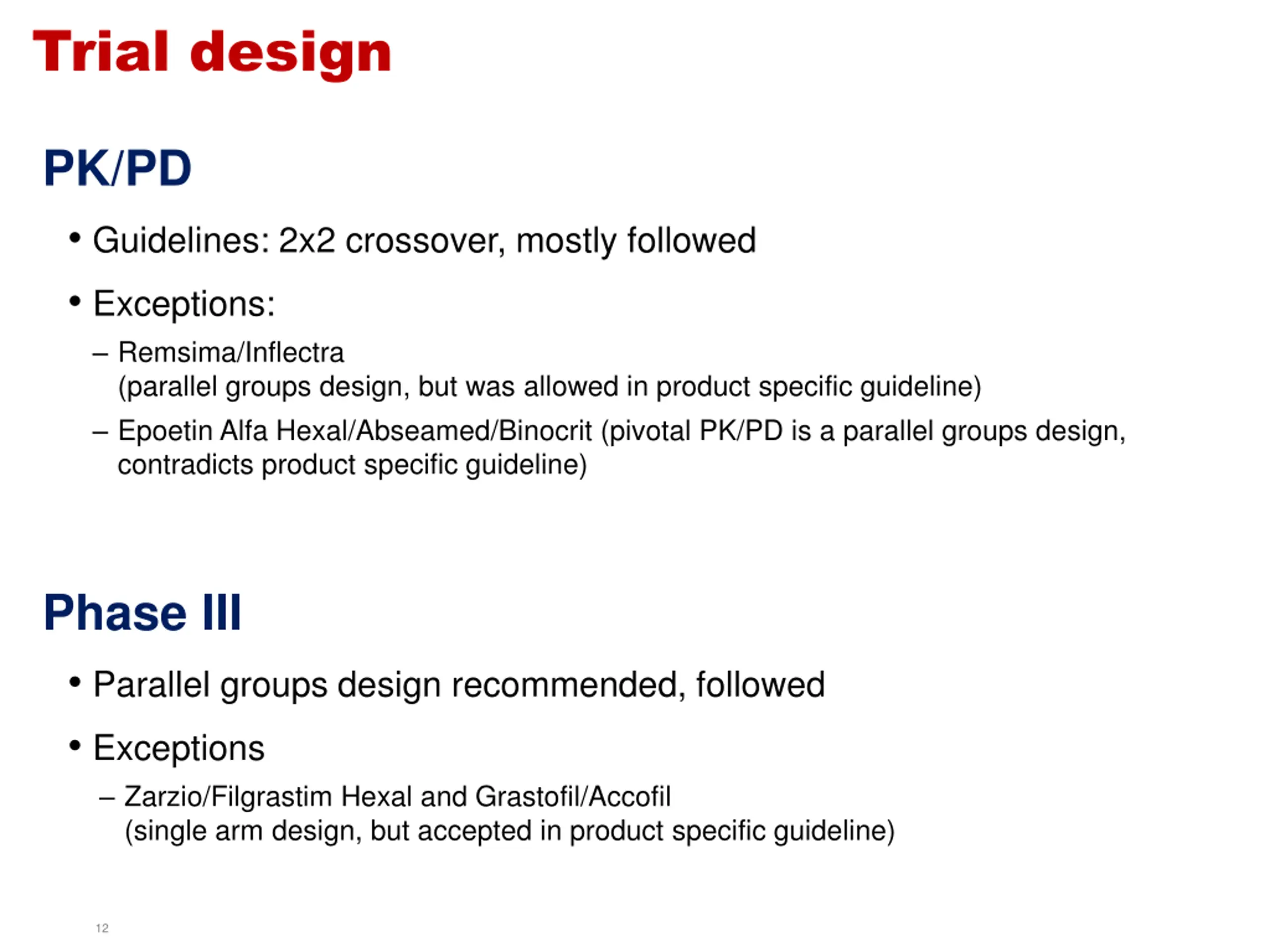 Trial design

PK/PD

• Guidelines: 2x2 crossover, mostly followed

• Exceptions:

– Remsima/Inflectra (parallel groups design, but was allowed in product specific guideline)

– Epoetin Alfa Hexal/Abseamed/Binocrit (pivotal PK/PD is a parallel groups design, contradicts product specific guideline)

Phase III

• Parallel groups design recommended, followed

• Exceptions

– Zarzio/Filgrastim Hexal and Grastofil/Accofil (single arm design, but accepted in product specific guideline)

12